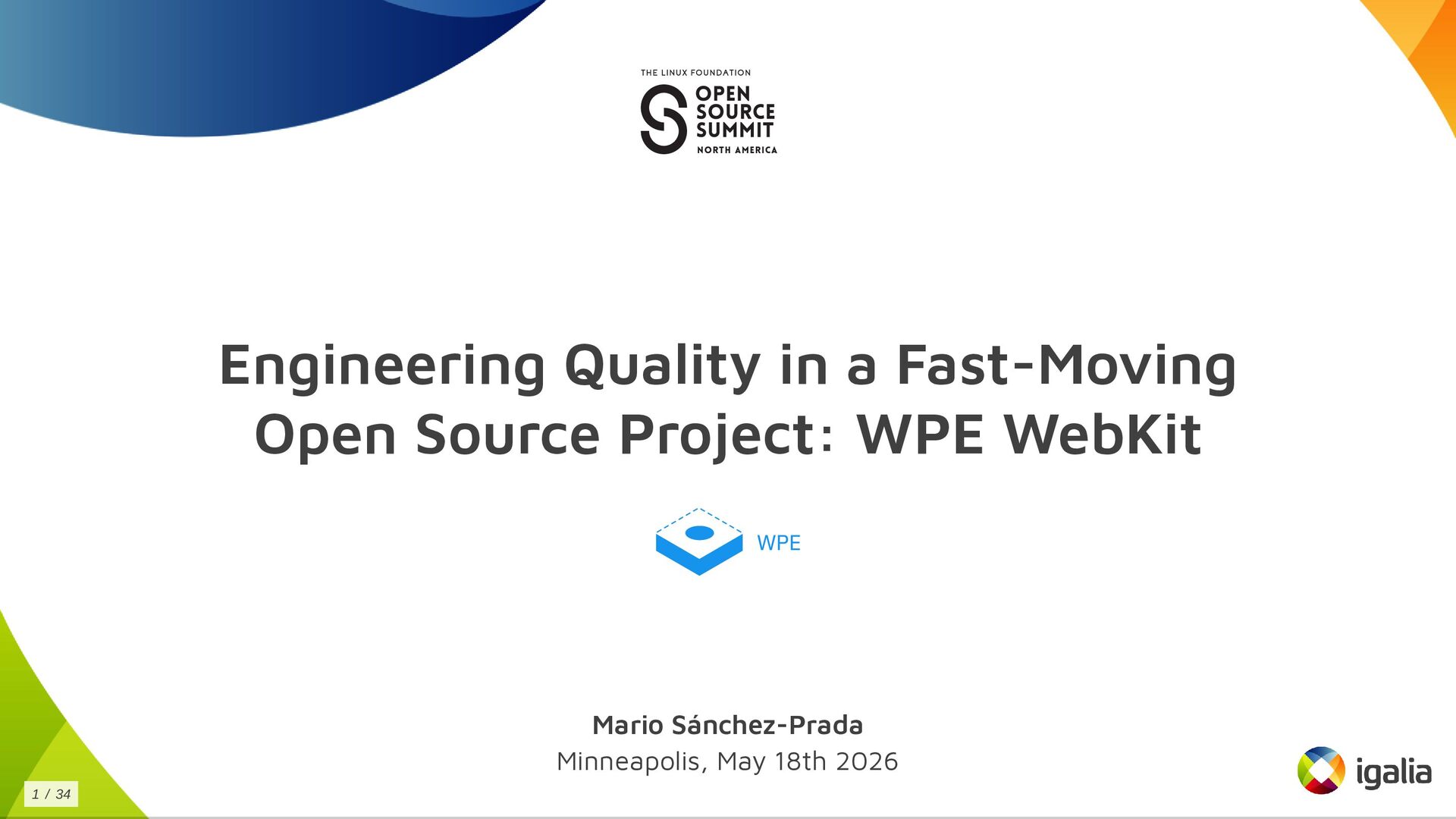 THE LINUX FOUNDATION
OPEN
SOURCE
SUMMIT
NORTH AMERICA

Engineering Quality in a Fast-Moving Open Source Project: WPE WebKit

WPE

Mario Sánchez-Prada
Minneapolis, May 18th 2026

1 / 34

igalia